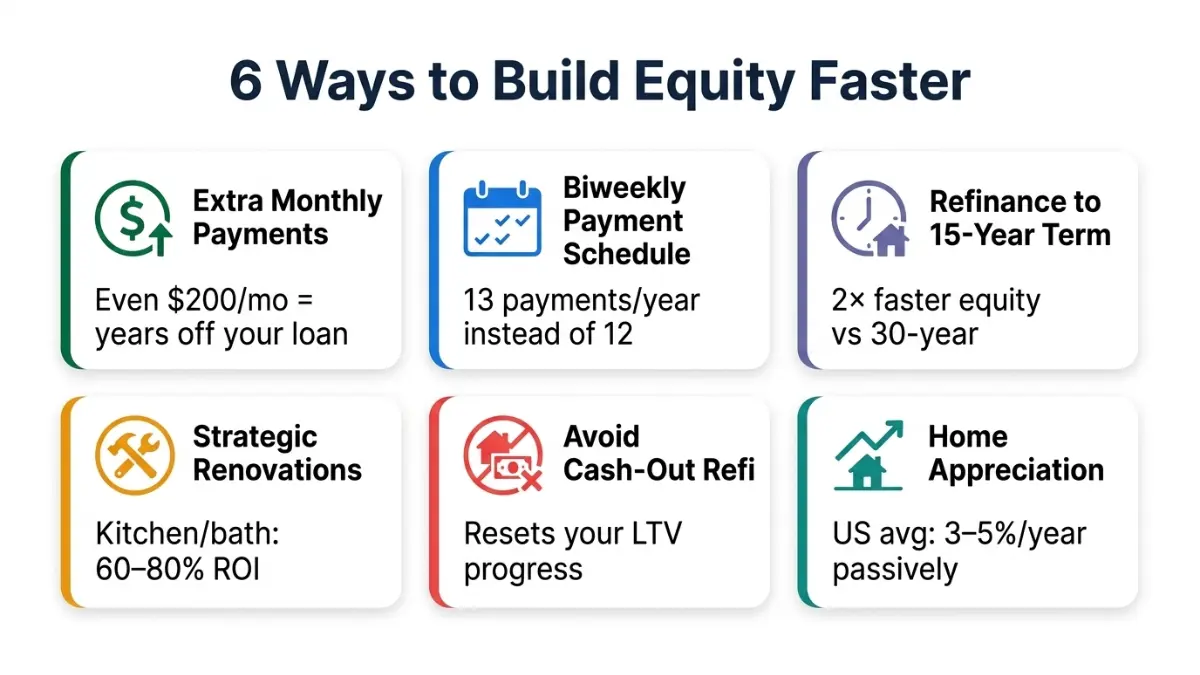 6 Ways to Build Equity Faster

Extra Monthly Payments

Even \$200/mo = years off your loan

Biweekly Payment Schedule

13 payments/year instead of 12

Refinance to 15-Year Term

2× faster equity vs 30-year

Strategic Renovations

Kitchen/bath: 60–80% ROI

Avoid Cash-Out Refi

Resets your LTV progress

Home Appreciation

US avg: 3–5%/year passively